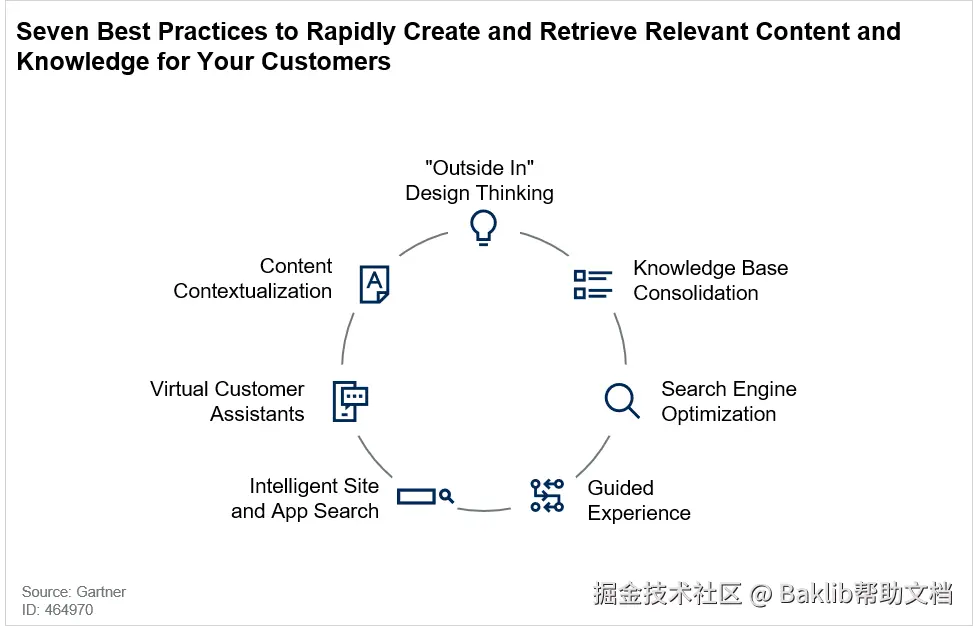 Seven Best Practices to Rapidly Create and Retrieve Relevant Content and Knowledge for Your Customers

"Outside In" Design Thinking

Knowledge Base Consolidation

Search Engine Optimization

Guided Experience

Intelligent Site and App Search

Virtual Customer Assistants

Content Contextualization

Source: Gartner
ID: 464970

掘金技术社区 @ Baklib帮助文档